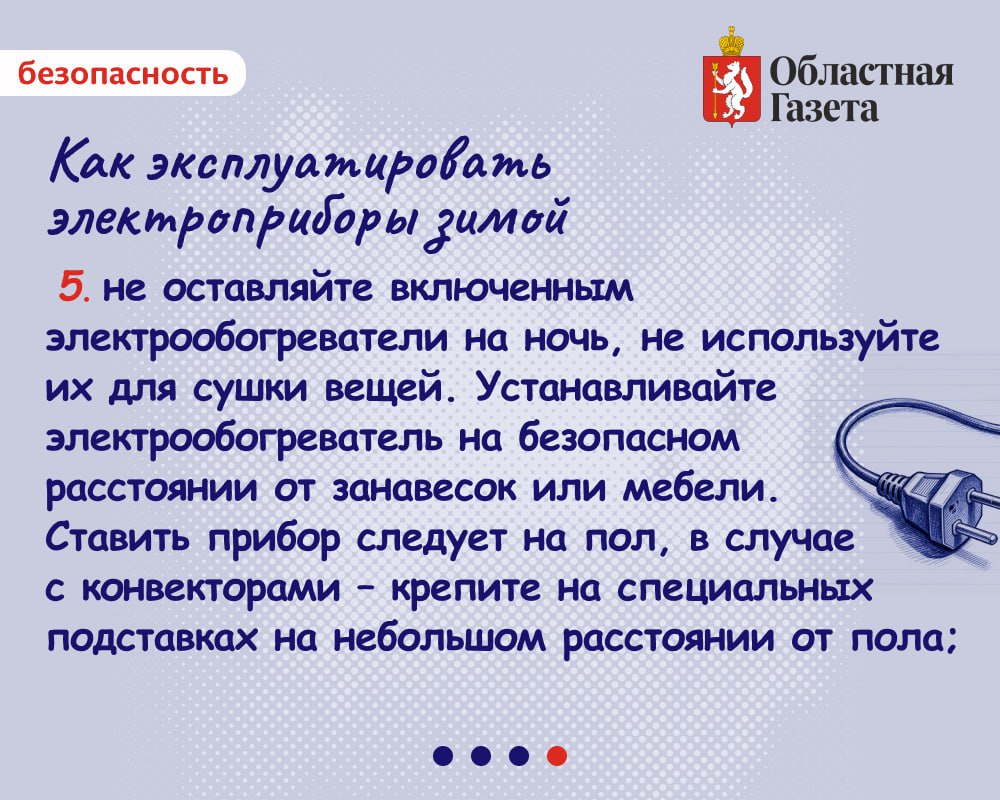 безопасность

Областная Газета

Как эксплуатировать электроприборы зимой

5. не оставляйте включенным электрообогреватели на ночь, не используйте их для сушки вещей. Устанавливайте электрообогреватель на безопасном расстоянии от занавесок или мебели. Ставить прибор следует на пол, в случае с конвекторами – крепите на специальных подставках на небольшом расстоянии от пола;